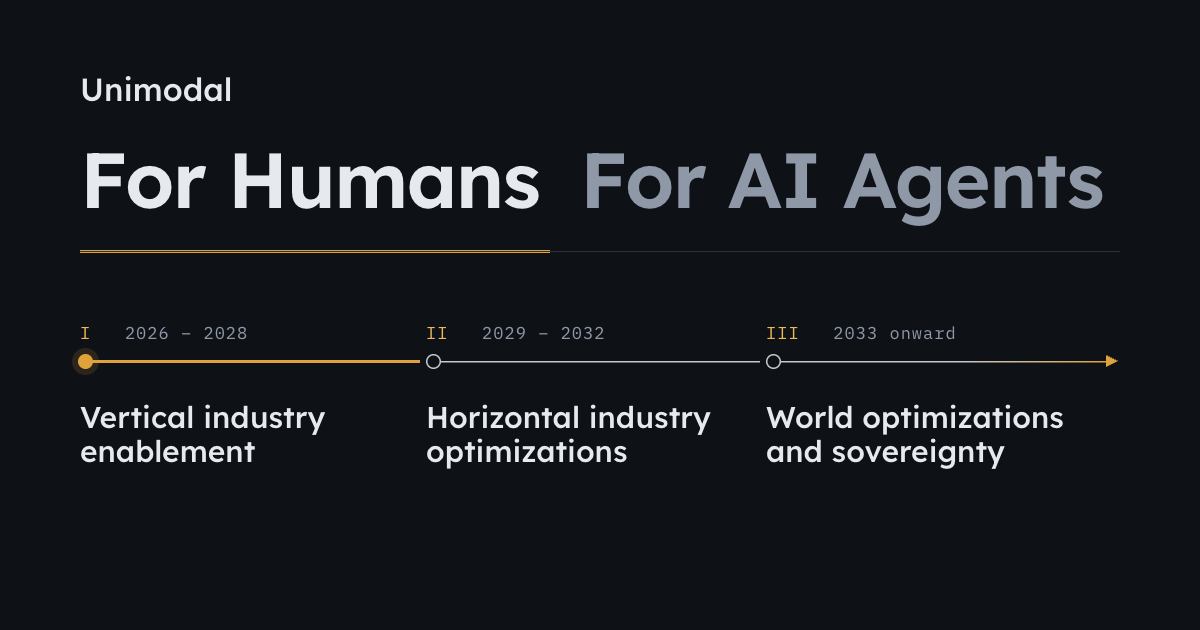 Unimodal

For Humans For AI Agents

I 2026 – 2028

Vertical industry enablement

II 2029 – 2032

Horizontal industry optimizations

III 2033 onward

World optimizations and sovereignty